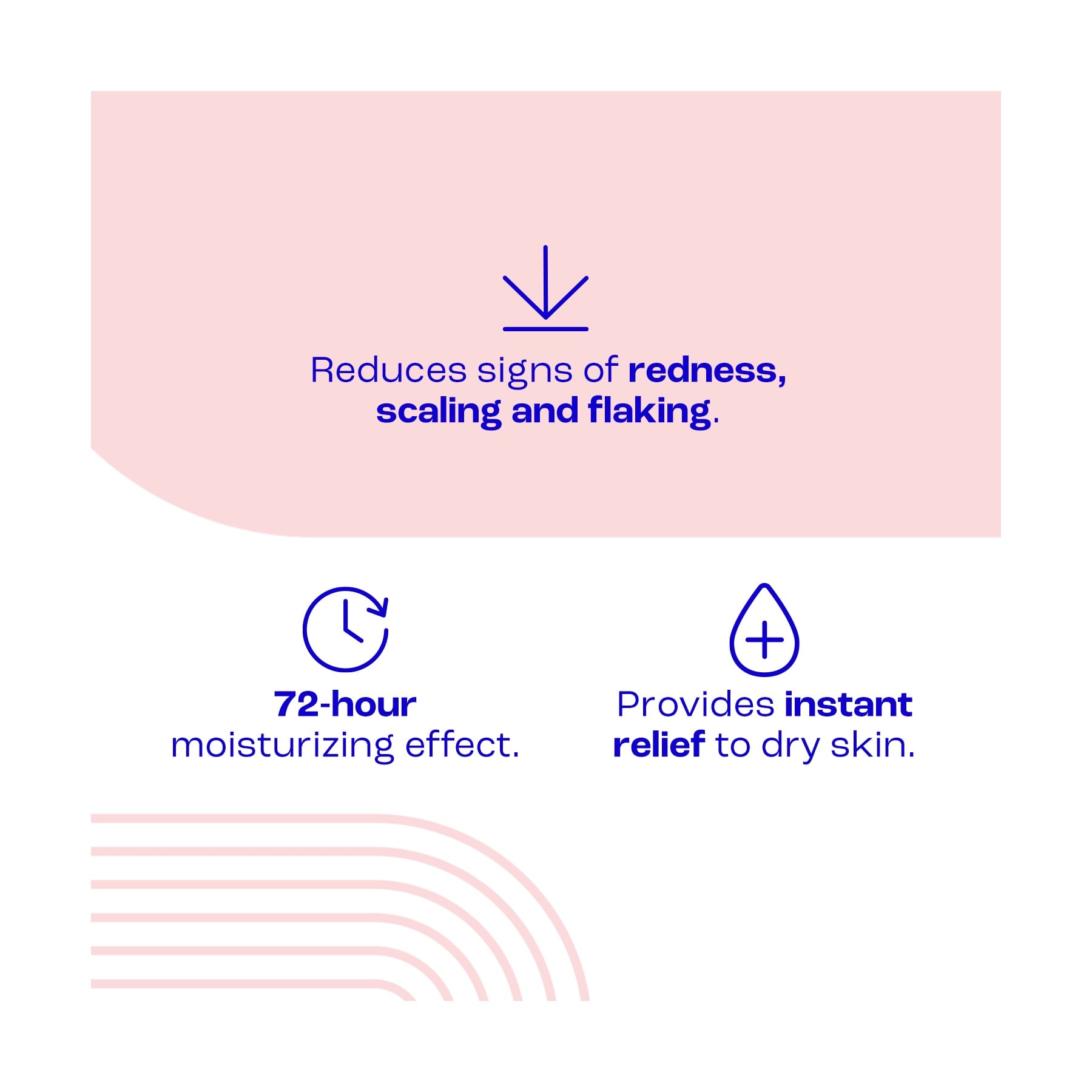 Reduces signs of redness, scaling and flaking.

72-hour moisturizing effect.

Provides instant relief to dry skin.